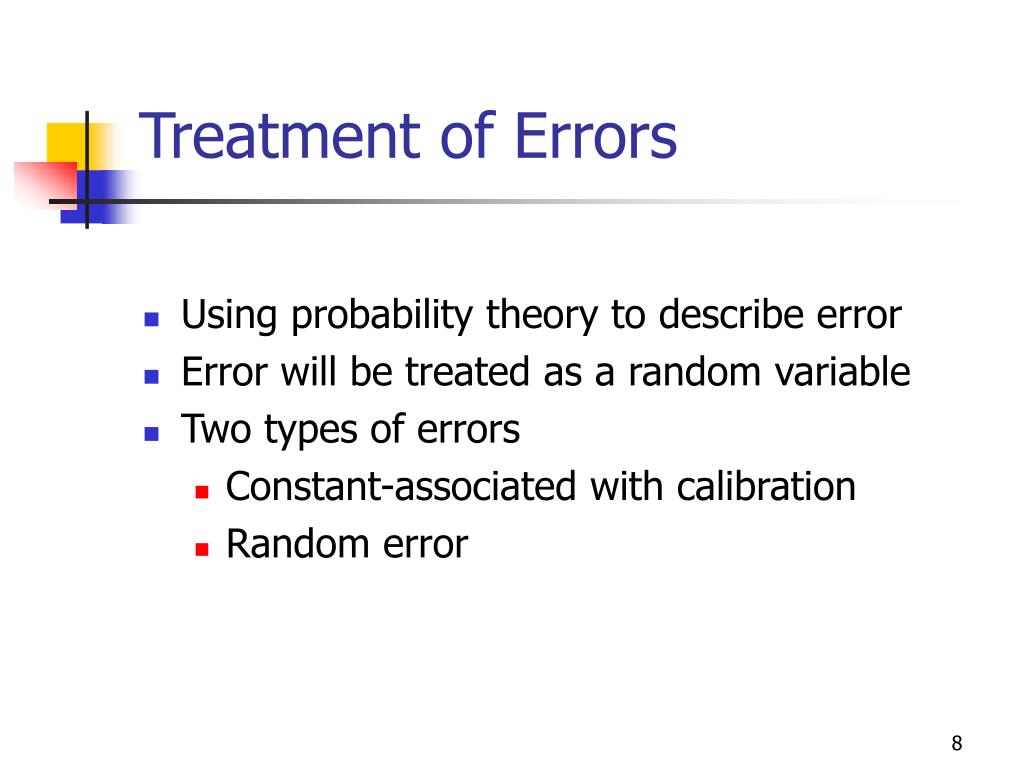 Treatment of Errors

- Using probability theory to describe error
- Error will be treated as a random variable
- Two types of errors
  - Constant-associated with calibration
  - Random error

8